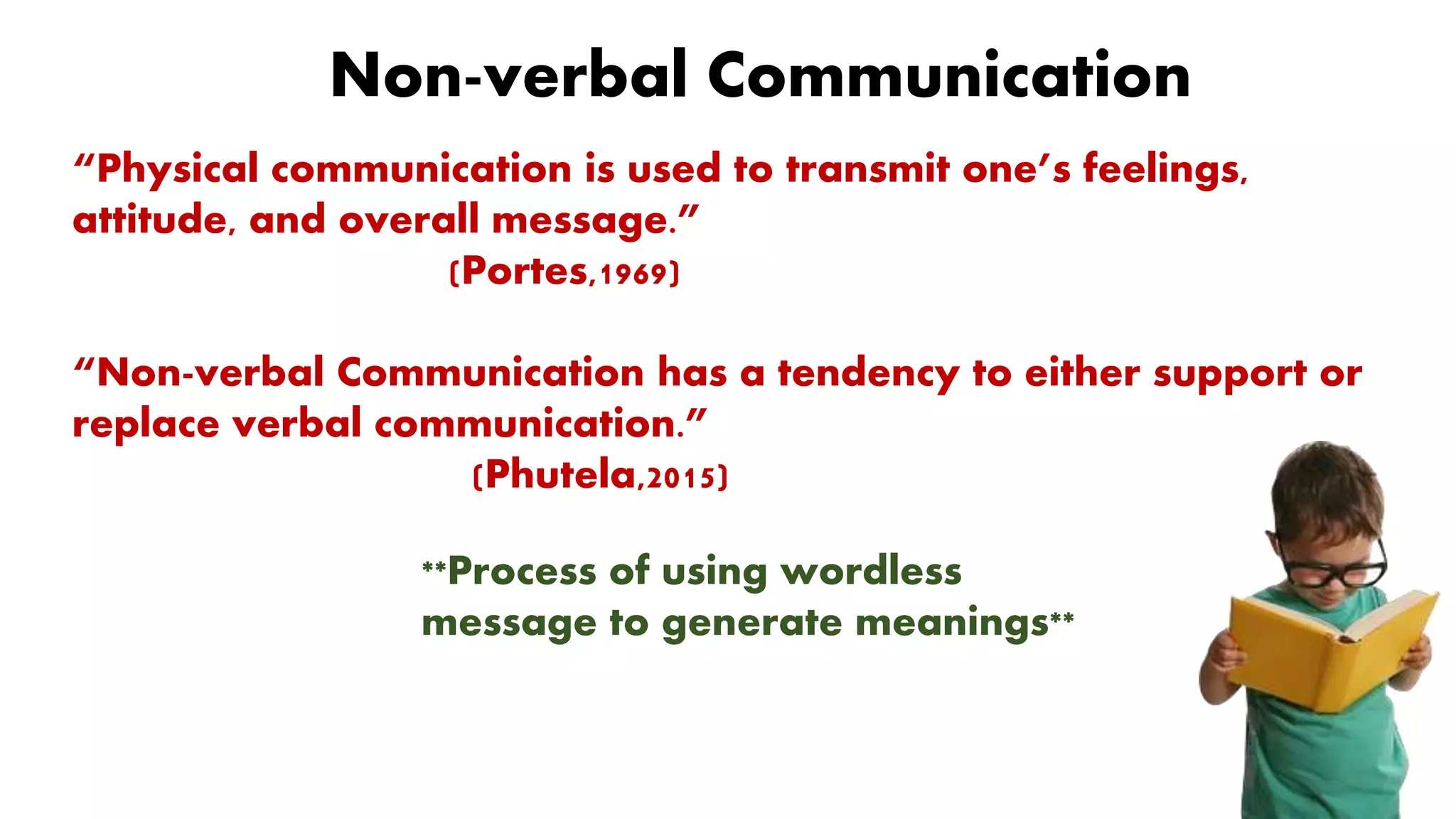 Non-verbal Communication

“Physical communication is used to transmit one’s feelings, attitude, and overall message.”

(Portes,1969)

“Non-verbal Communication has a tendency to either support or replace verbal communication.”

(Phutela,2015)

**Process of using wordless message to generate meanings**